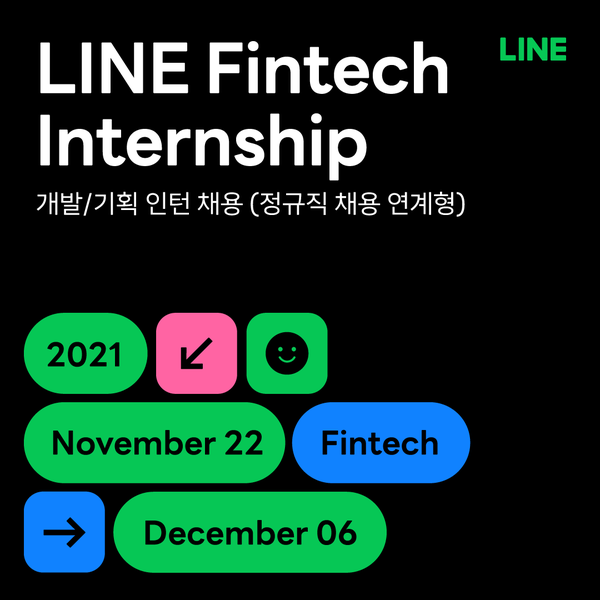 LINE Fintech Internship

LINE

개발/기획 인턴 채용 (정규직 채용 연계형)

2021

November 22

Fintech

December 06